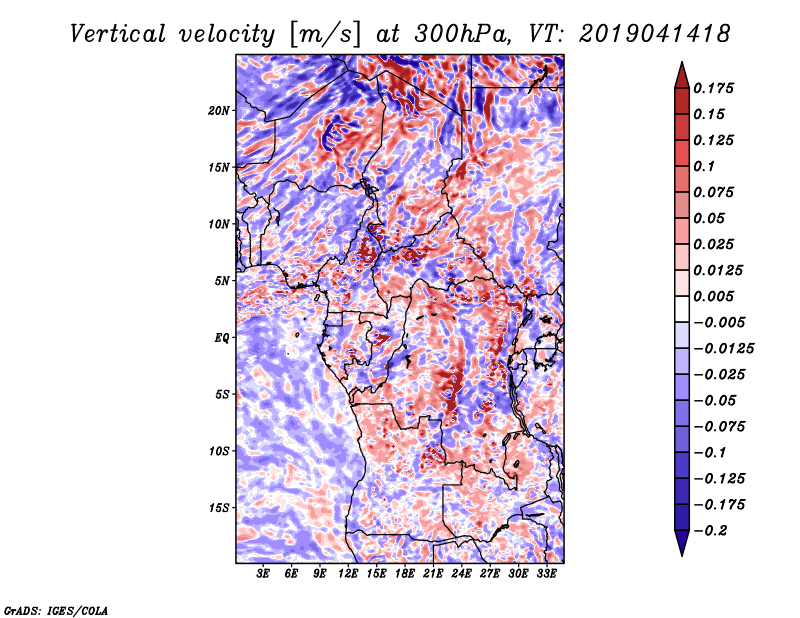 Vertical velocity [m/s] at 300hPa, VT: 2019041418

20N
15N
10N
5N
EQ
5S
10S
15S

3E 6E 9E 12E 15E 18E 21E 24E 27E 30E 33E

0.175
0.15
0.125
0.1
0.075
0.05
0.025
0.0125
0.005
−0.005
−0.0125
−0.025
−0.05
−0.075
−0.1
−0.125
−0.175
−0.2

GrADS: IGES/COLA